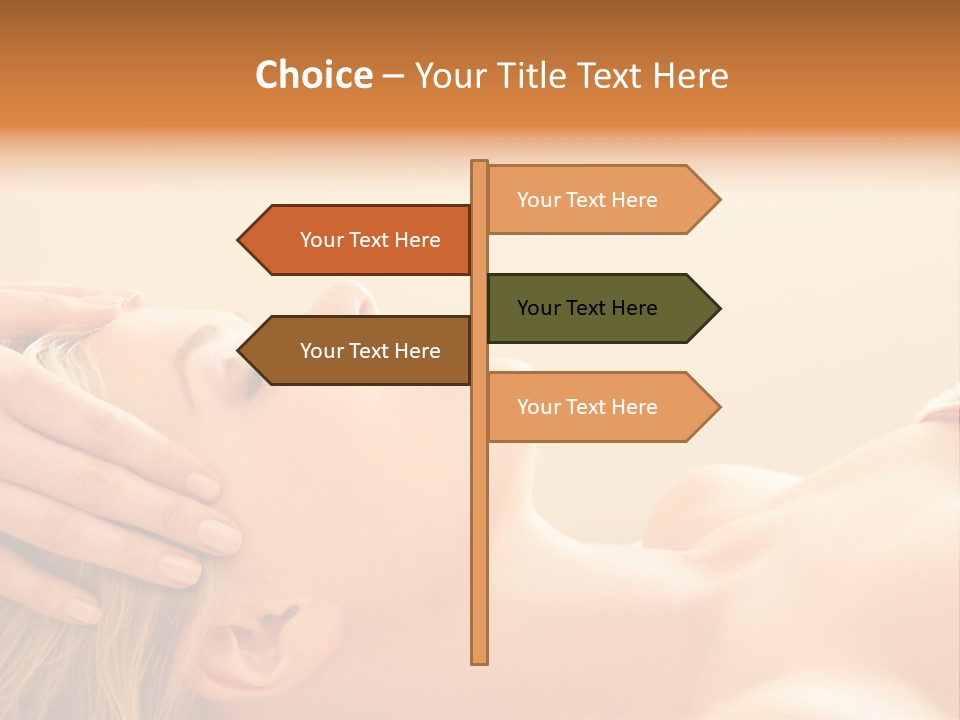 Choice – Your Title Text Here

Your Text Here

Your Text Here

Your Text Here

Your Text Here

Your Text Here